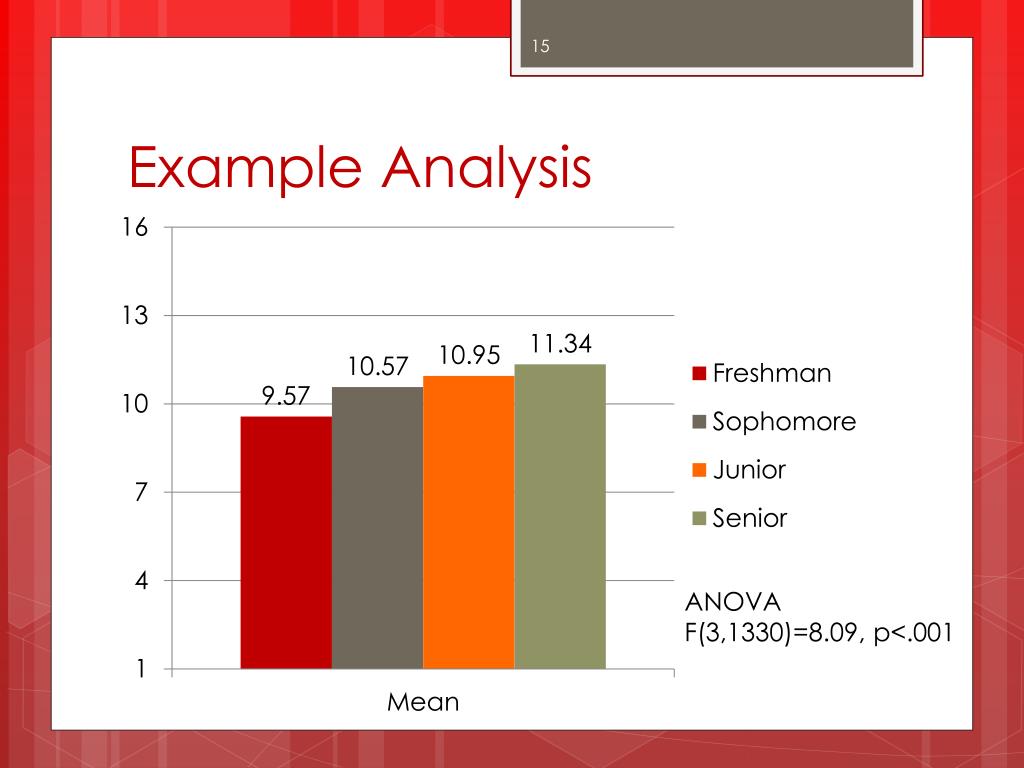 15

Example Analysis

16
13
10
7
4
1

9.57
10.57
10.95
11.34

Mean

Freshman
Sophomore
Junior
Senior

ANOVA
F(3,1330)=8.09, p<.001